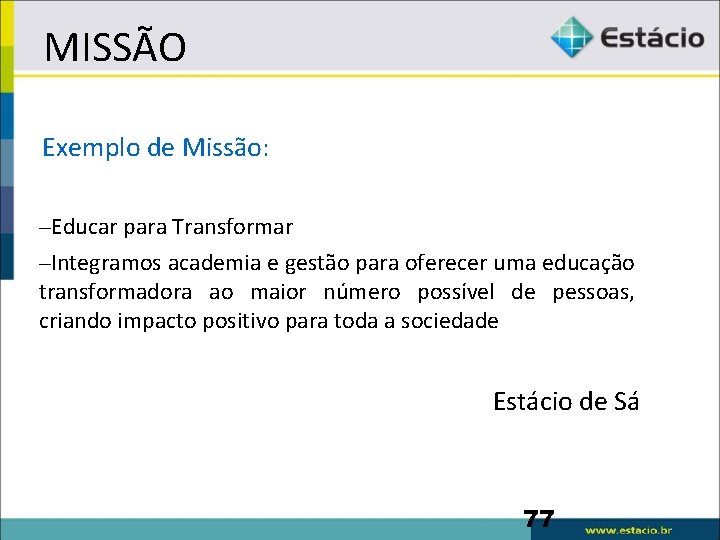 MISSÃO

Estácio

Exemplo de Missão:

–Educar para Transformar

–Integramos academia e gestão para oferecer uma educação transformadora ao maior número possível de pessoas, criando impacto positivo para toda a sociedade

Estácio de Sá

77

www.estacio.br